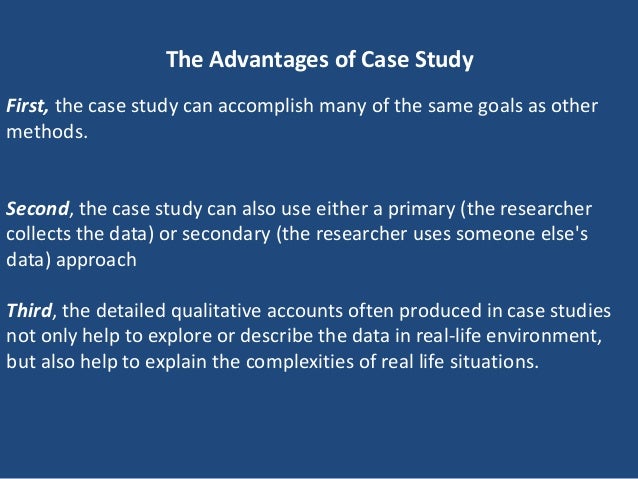 The Advantages of Case Study

First, the case study can accomplish many of the same goals as other methods.

Second, the case study can also use either a primary (the researcher collects the data) or secondary (the researcher uses someone else's data) approach

Third, the detailed qualitative accounts often produced in case studies not only help to explore or describe the data in real-life environment, but also help to explain the complexities of real life situations.